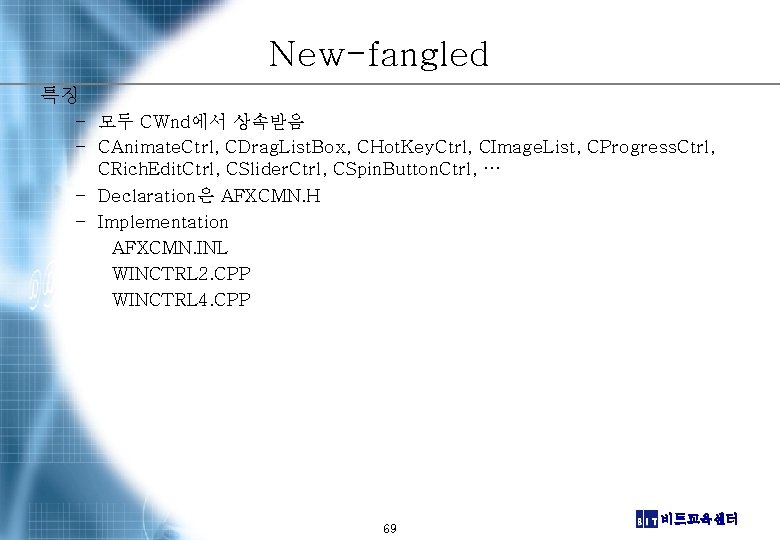 New-fangled

특징

– 모두 CWnd에서 상속받음

– CAnimateCtrl, CDragListBox, CHotKeyCtrl, CImageList, CProgressCtrl, CRichEditCtrl, CSliderCtrl, CSpinButtonCtrl, …

– Declaration은 AFXCMN.H

– Implementation

AFXCMN.INL

WINCTRL2.CPP

WINCTRL4.CPP

69

BIT 비트교육센터